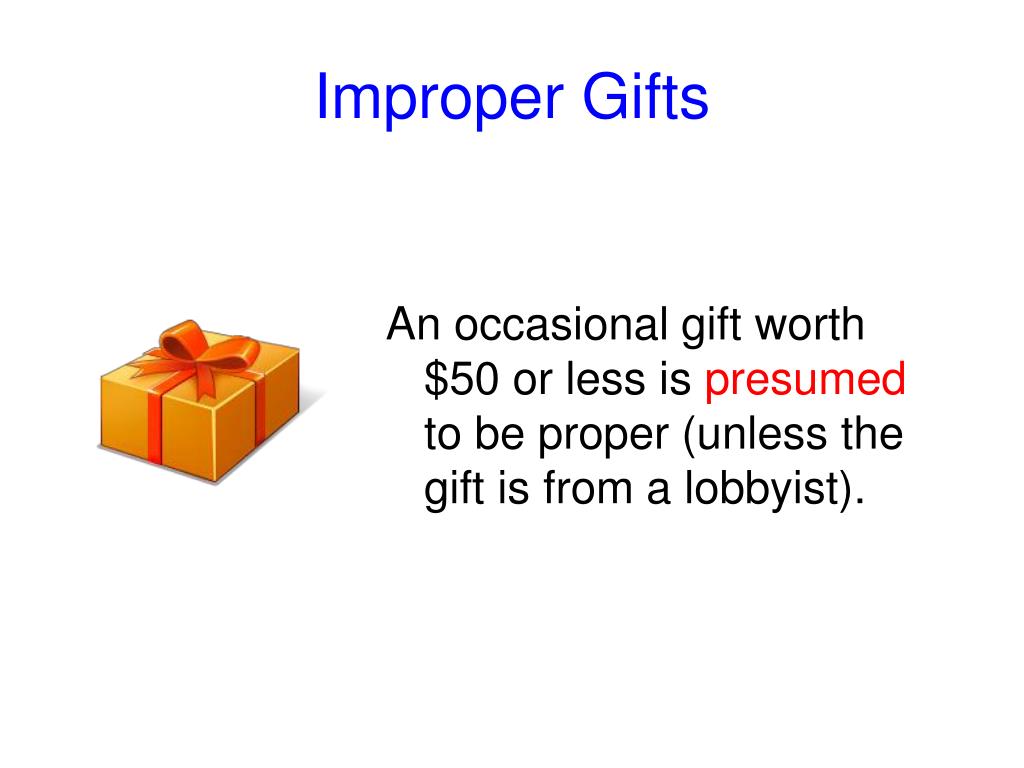 Improper Gifts

An occasional gift worth \$50 or less is presumed to be proper (unless the gift is from a lobbyist).